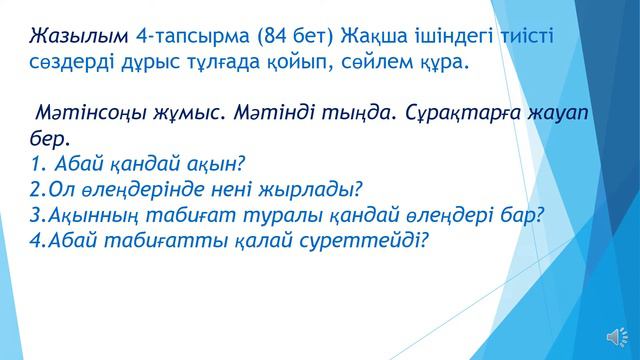 Жазылым 4-тапсырма (84 бет) Жақша ішіндегі тиісті сөздерді дұрыс тұлғада қойып, сөйлем құра.

Мәтінсоңы жұмыс. Мәтінді тыңда. Сұрақтарға жауап бер.
1. Абай қандай ақын?
2.Ол өлеңдерінде нені жырлады?
3.Ақынның табиғат туралы қандай өлеңдері бар?
4.Абай табиғатты қалай суреттейді?